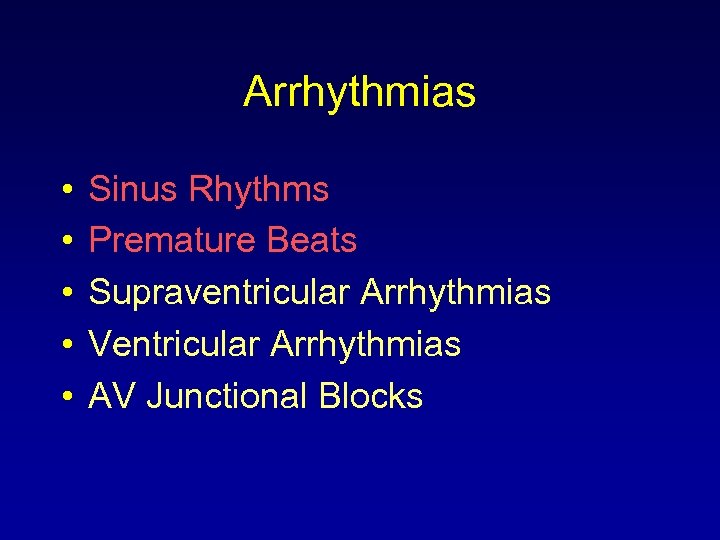 Arrhythmias

• Sinus Rhythms
• Premature Beats
• Supraventricular Arrhythmias
• Ventricular Arrhythmias
• AV Junctional Blocks